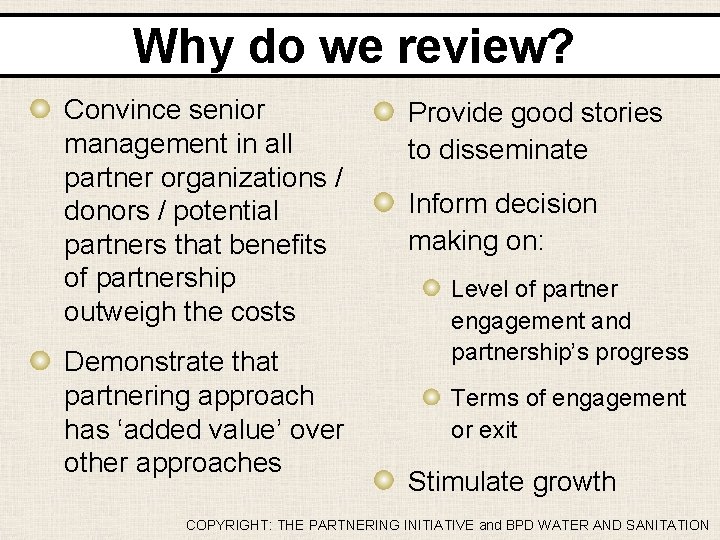 Why do we review?

Convince senior management in all partner organizations / donors / potential partners that benefits of partnership outweigh the costs

Demonstrate that partnering approach has ‘added value’ over other approaches

Provide good stories to disseminate

Inform decision making on:

Level of partner engagement and partnership’s progress

Terms of engagement or exit

Stimulate growth

COPYRIGHT: THE PARTNERING INITIATIVE and BPD WATER AND SANITATION